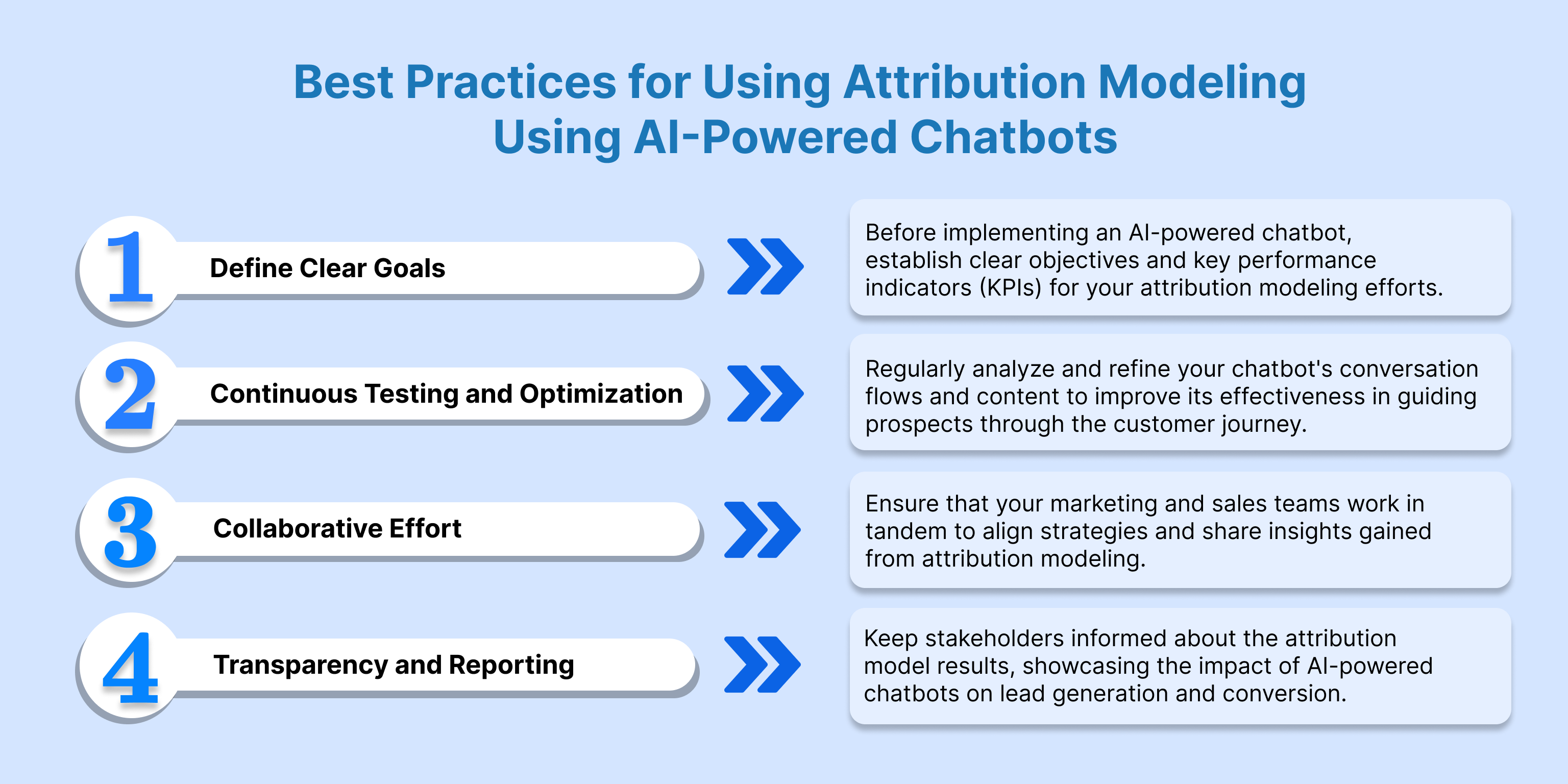 Best Practices for Using Attribution Modeling Using AI-Powered Chatbots

1 Define Clear Goals

Before implementing an AI-powered chatbot, establish clear objectives and key performance indicators (KPIs) for your attribution modeling efforts.

2 Continuous Testing and Optimization

Regularly analyze and refine your chatbot's conversation flows and content to improve its effectiveness in guiding prospects through the customer journey.

3 Collaborative Effort

Ensure that your marketing and sales teams work in tandem to align strategies and share insights gained from attribution modeling.

4 Transparency and Reporting

Keep stakeholders informed about the attribution model results, showcasing the impact of AI-powered chatbots on lead generation and conversion.